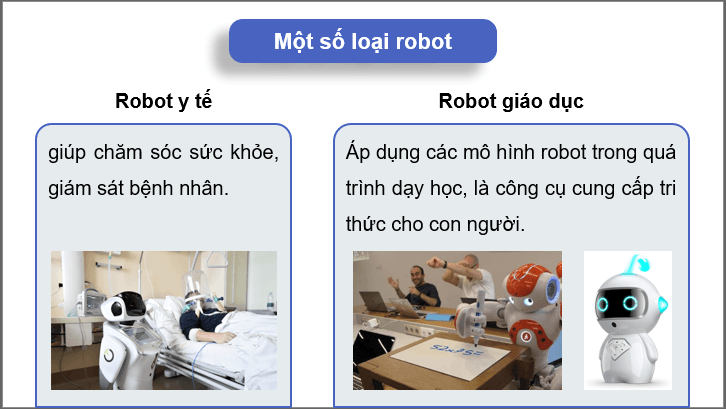 Một số loại robot

Robot y tế

giúp chăm sóc sức khỏe, giám sát bệnh nhân.

Robot giáo dục

Áp dụng các mô hình robot trong quá trình dạy học, là công cụ cung cấp tri thức cho con người.